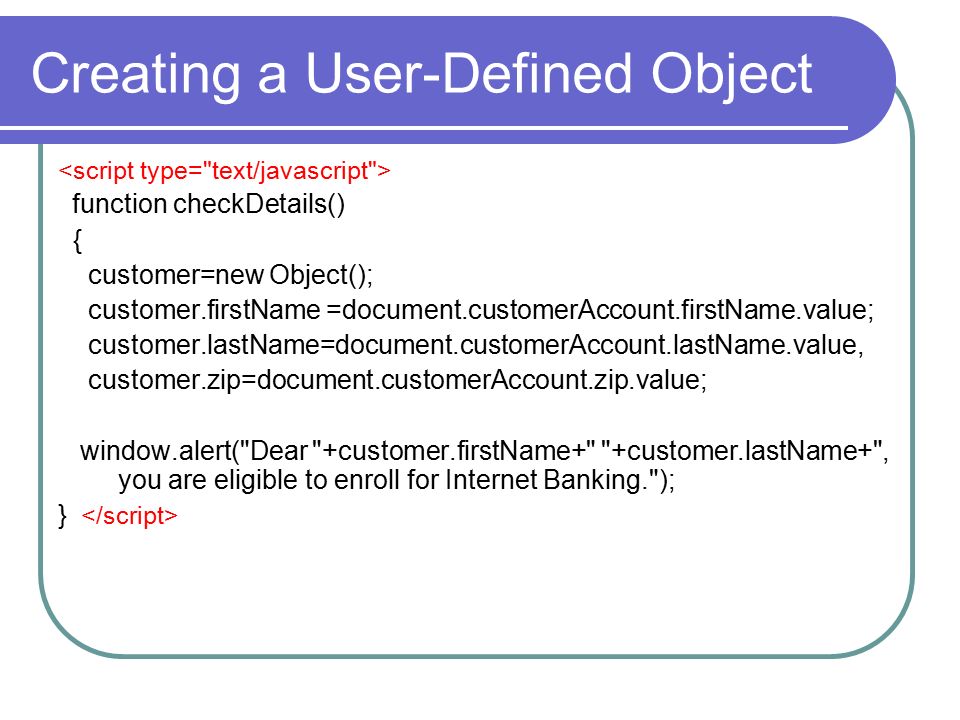 Creating a User-Defined Object

<script type="text/javascript">
function checkDetails()
{
customer=new Object();
customer.firstName =document.customerAccount.firstName.value;
customer.lastName=document.customerAccount.lastName.value,
customer.zip=document.customerAccount.zip.value;

window.alert("Dear "+customer.firstName+" "+customer.lastName+", you are eligible to enroll for Internet Banking.");
} </script>